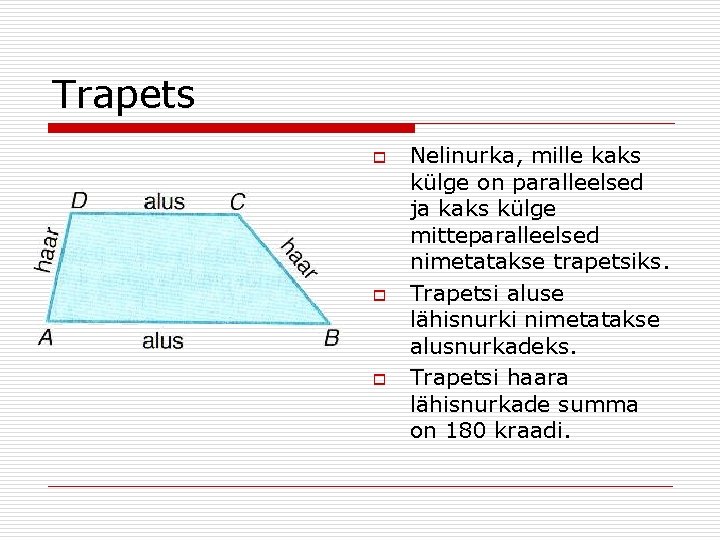 Trapets

D alus C
haar haar
A alus B

Nelinurka, mille kaks külge on paralleelsed ja kaks külge mitteparalleelsed nimetatakse trapetsiks.

Trapetsi aluse lähisnurki nimetatakse alusnurkadeks.

Trapetsi haara lähisnurkade summa on 180 kraadi.